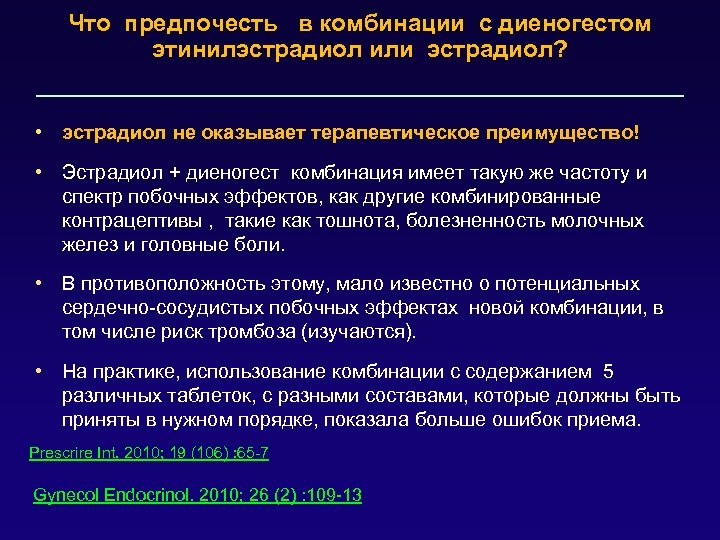 Что предпочесть в комбинации с диеногестом этинилэстрадиол или эстрадиол?

• эстрадиол не оказывает терапевтическое преимущество!

• Эстрадиол + диеногест комбинация имеет такую же частоту и спектр побочных эффектов, как другие комбинированные контрацептивы , такие как тошнота, болезненность молочных желез и головные боли.

• В противоположность этому, мало известно о потенциальных сердечно-сосудистых побочных эффектах новой комбинации, в том числе риск тромбоза (изучаются).

• На практике, использование комбинации с содержанием 5 различных таблеток, с разными составами, которые должны быть приняты в нужном порядке, показала больше ошибок приема.

Prescrire Int. 2010; 19 (106) :65-7

Gynecol Endocrinol. 2010; 26 (2) :109-13